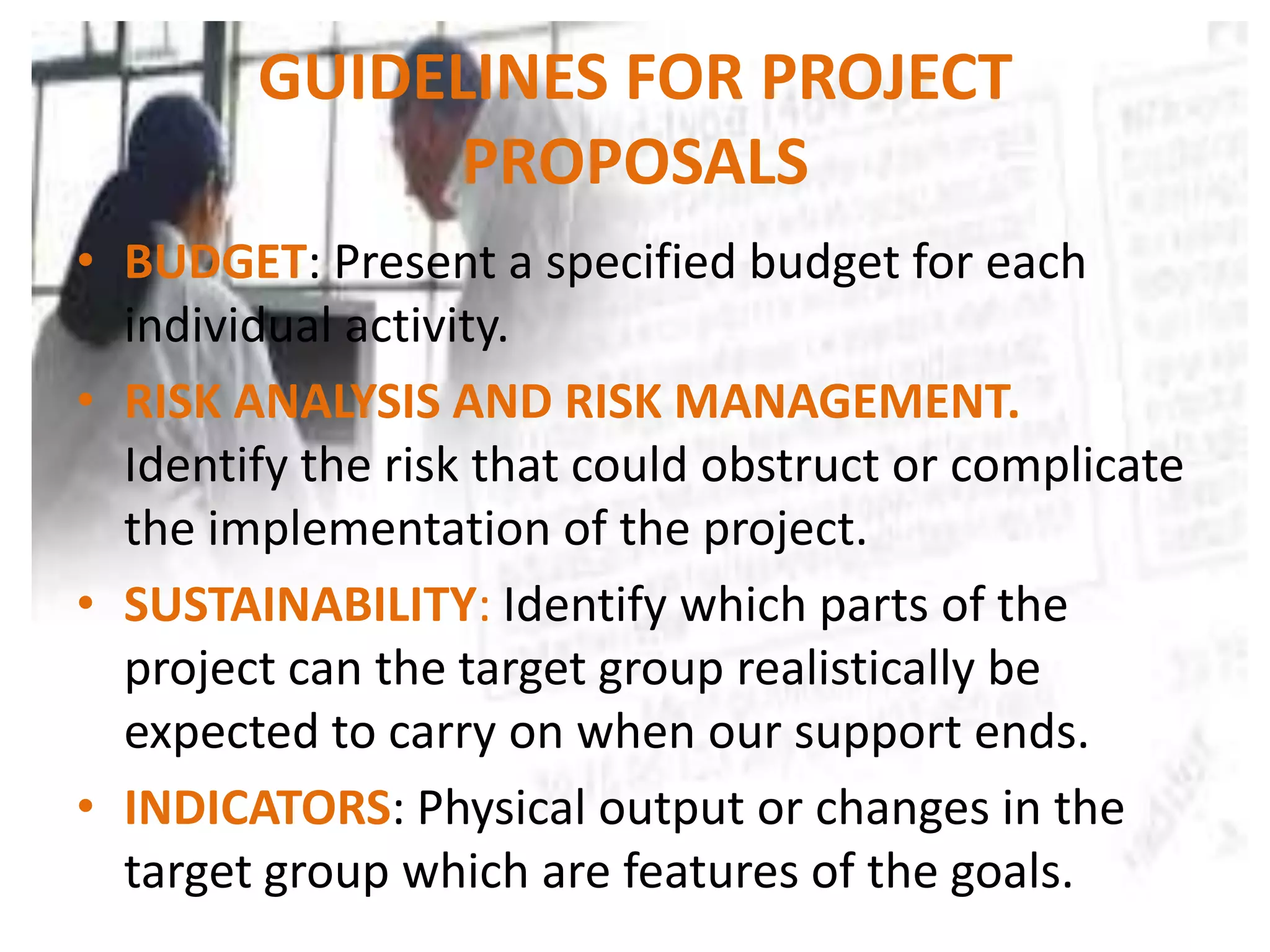 GUIDELINES FOR PROJECT PROPOSALS

• BUDGET: Present a specified budget for each individual activity.

• RISK ANALYSIS AND RISK MANAGEMENT. Identify the risk that could obstruct or complicate the implementation of the project.

• SUSTAINABILITY: Identify which parts of the project can the target group realistically be expected to carry on when our support ends.

• INDICATORS: Physical output or changes in the target group which are features of the goals.